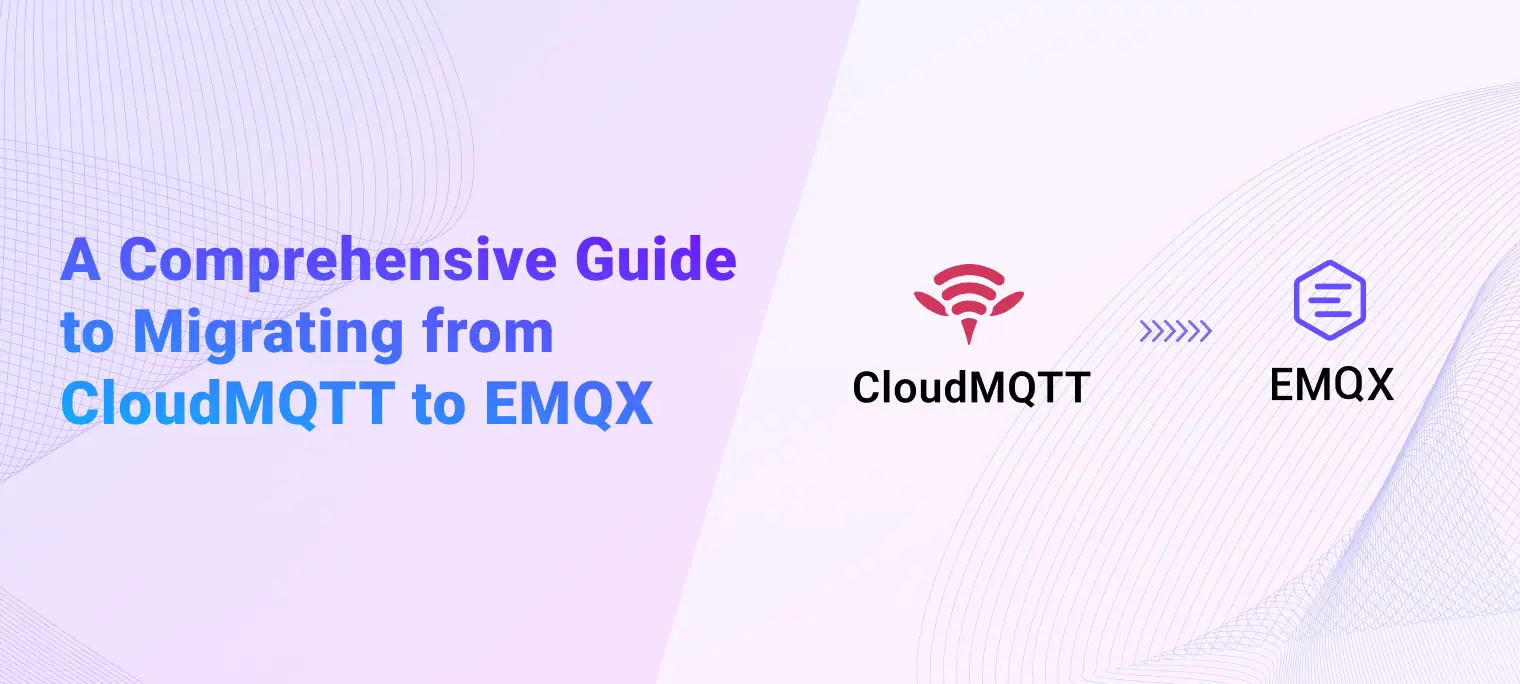 A Comprehensive Guide to Migrating from CloudMQTT to EMQX

CloudMQTT

EMQX